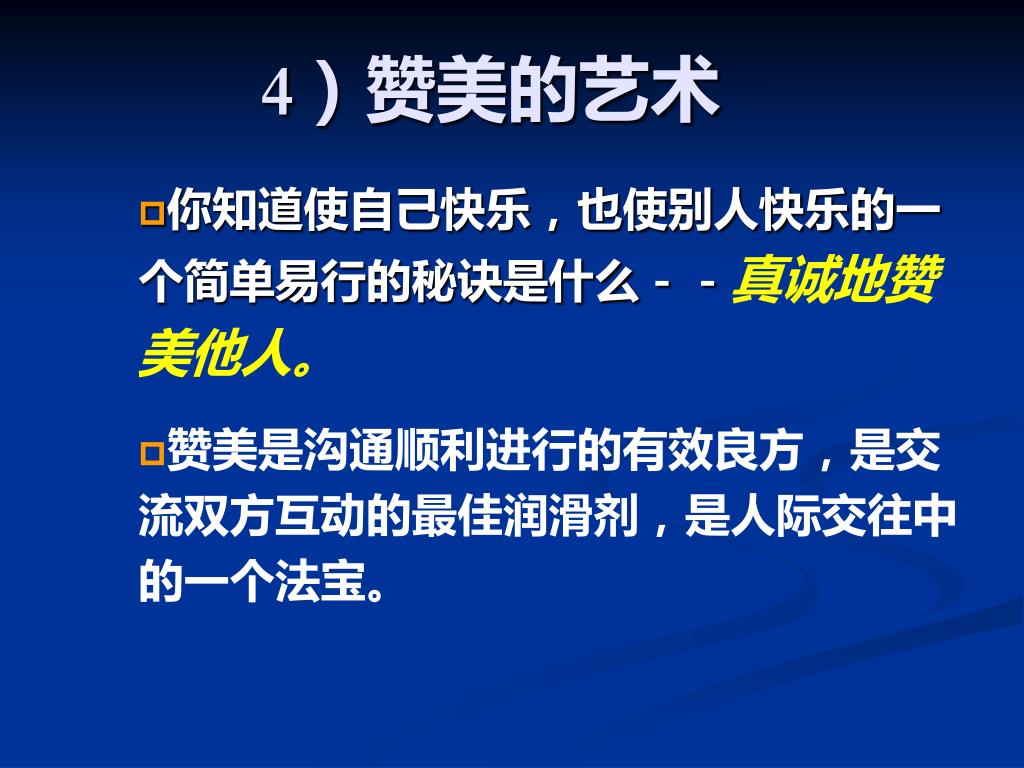 4）赞美的艺术

你知道使自己快乐，也使别人快乐的一个简单易行的秘诀是什么－－真诚地赞美他人。

赞美是沟通顺利进行的有效良方，是交流双方互动的最佳润滑剂，是人际交往中的一个法宝。